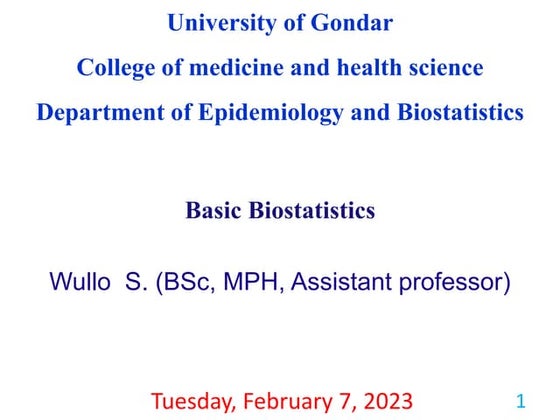 University of Gondar
College of medicine and health science
Department of Epidemiology and Biostatistics

Basic Biostatistics

Wullo S. (BSc, MPH, Assistant professor)

Tuesday, February 7, 2023

1